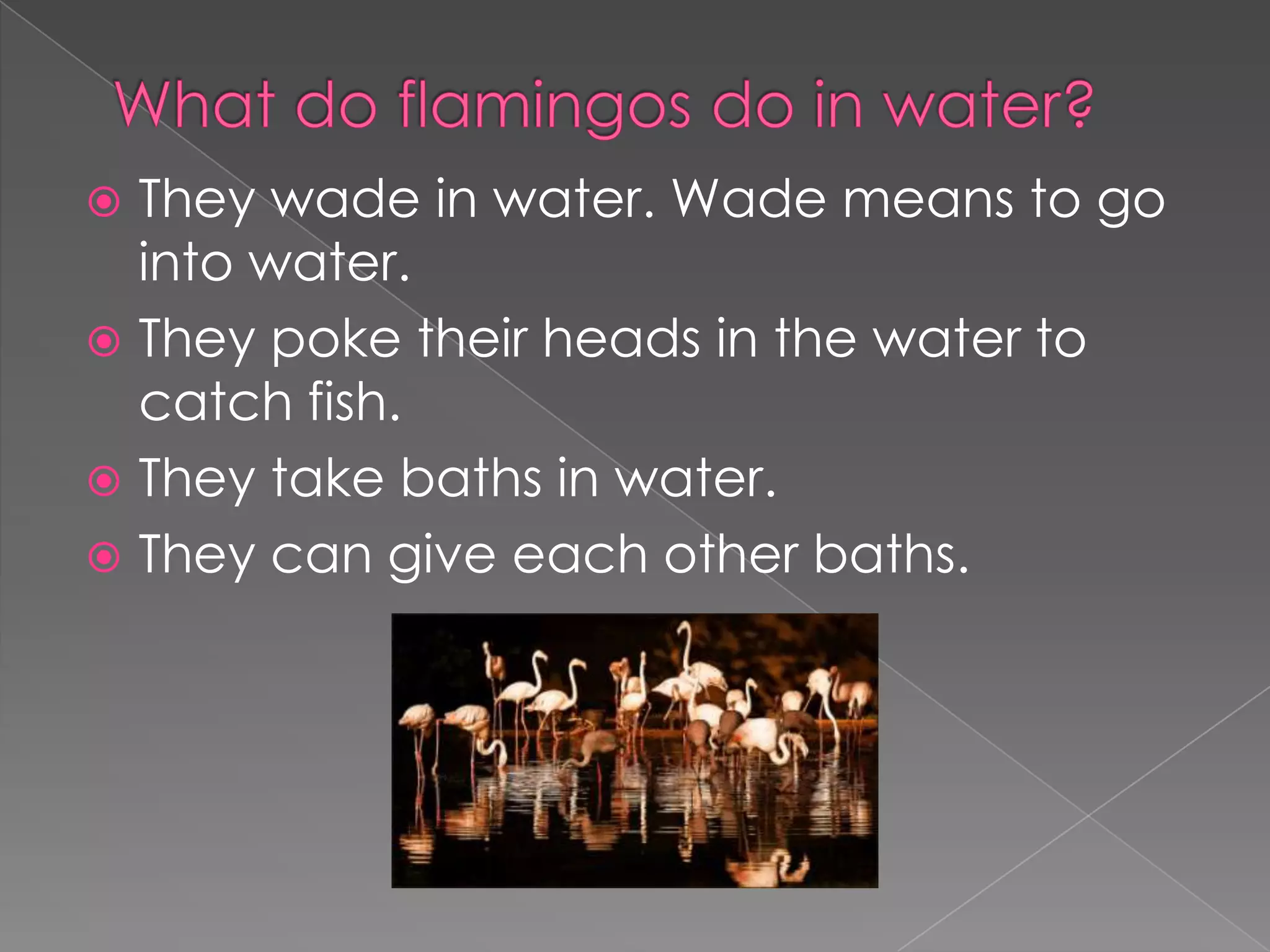 What do flamingos do in water?

They wade in water. Wade means to go into water.

They poke their heads in the water to catch fish.

They take baths in water.

They can give each other baths.